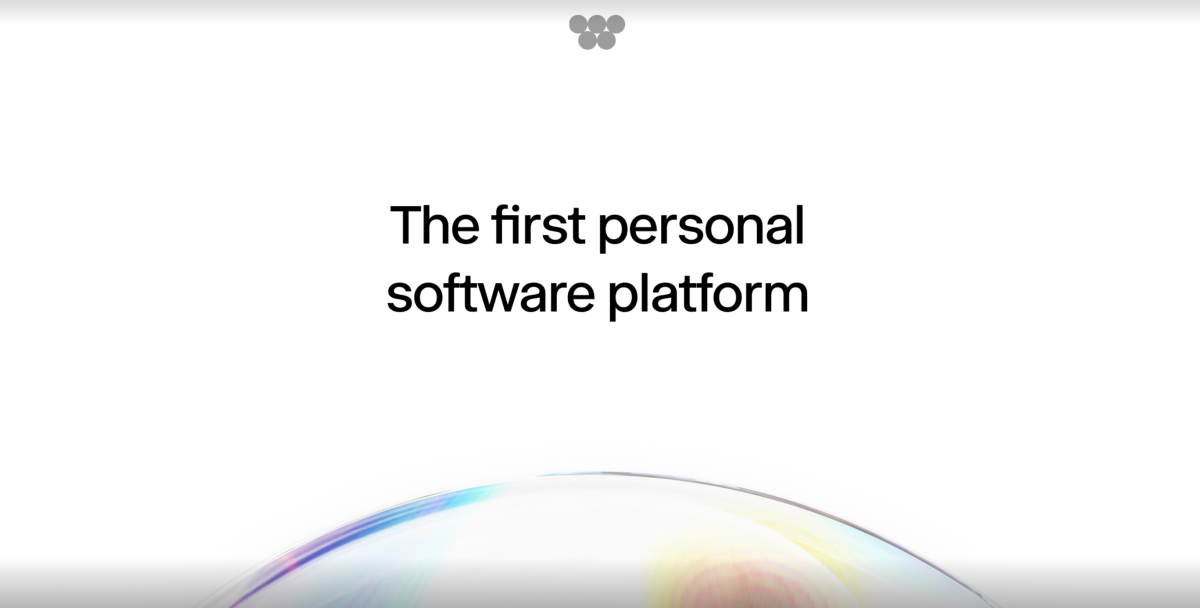 The first personal software platform